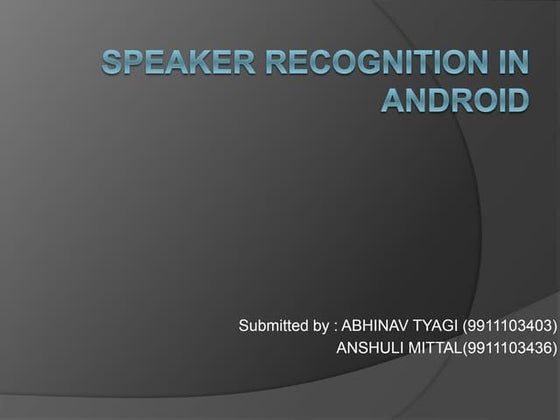 SPEAKER RECOGNITION IN ANDROID

Submitted by : ABHINAV TYAGI (9911103403)
ANSHULI MITTAL(9911103436)